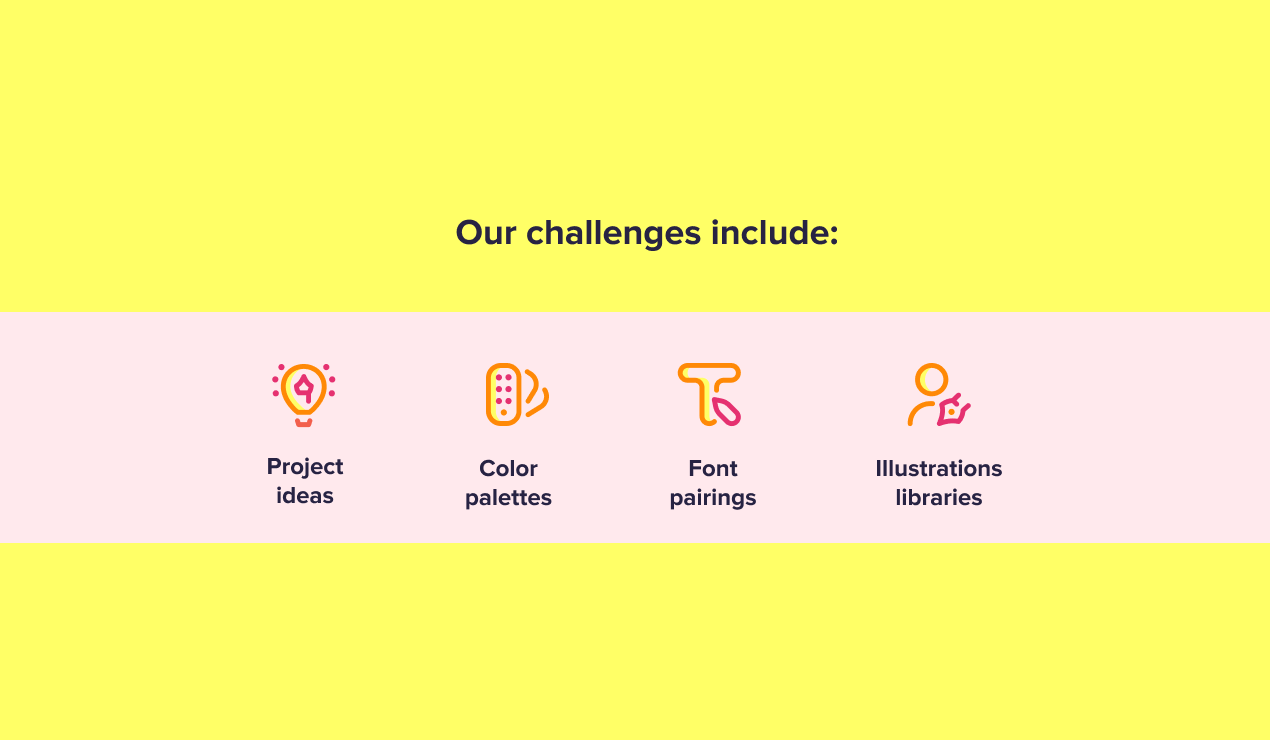 Our challenges include:

Project ideas

Color palettes

Font pairings

Illustrations libraries